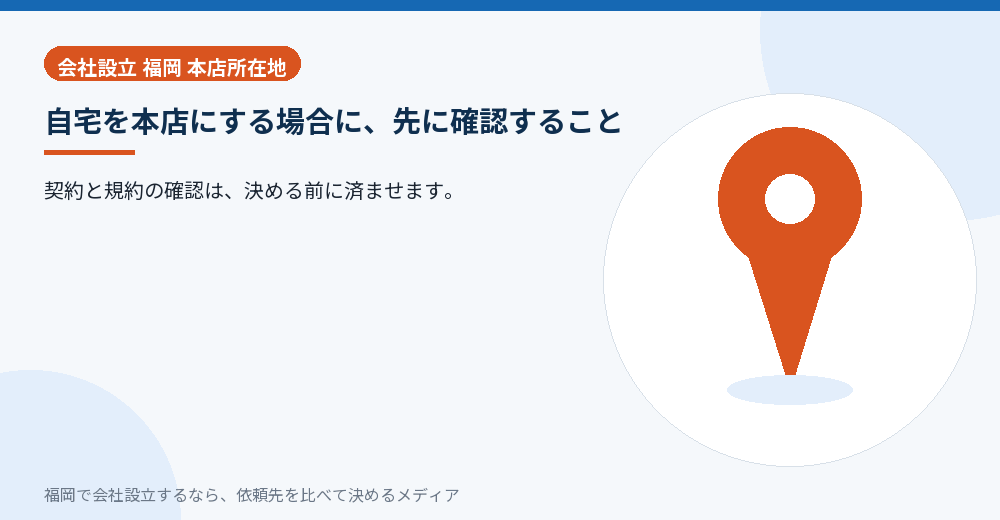 会社設立 福岡 本店所在地

自宅を本店にする場合に、先に確認すること

契約と規約の確認は、決める前に済ませます。

福岡で会社設立するなら、依頼先を比べて決めるメディア